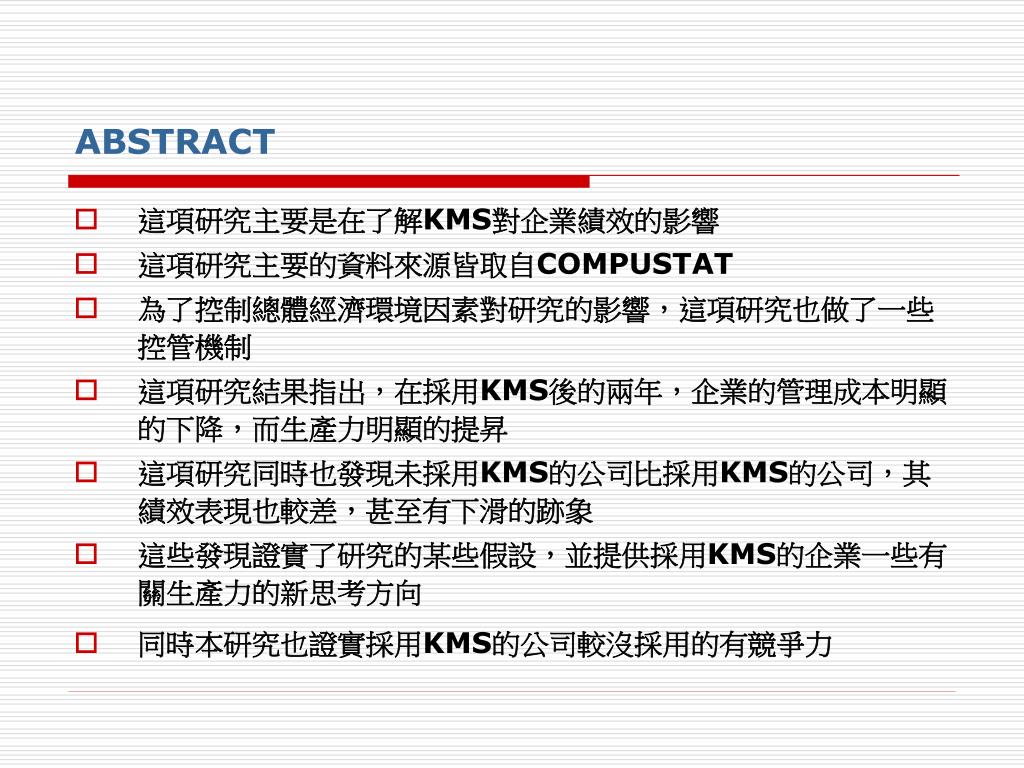 ABSTRACT

□ 這項研究主要是在了解KMS對企業績效的影響

□ 這項研究主要的資料來源皆取自COMPUSTAT

□ 為了控制總體經濟環境因素對研究的影響，這項研究也做了一些控管機制

□ 這項研究結果指出，在採用KMS後的兩年，企業的管理成本明顯的下降，而生產力明顯的提昇

□ 這項研究同時也發現未採用KMS的公司比採用KMS的公司，其績效表現也較差，甚至有下滑的跡象

□ 這些發現證實了研究的某些假設，並提供採用KMS的企業一些有關生產力的新思考方向

□ 同時本研究也證實採用KMS的公司較沒採用的有競爭力